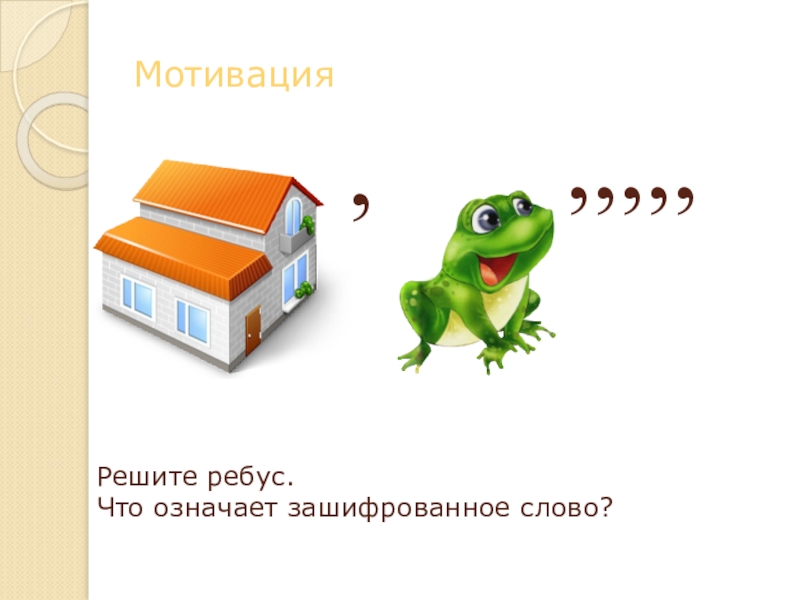 Мотивация

, ,,,,,

Решите ребус.
Что означает зашифрованное слово?